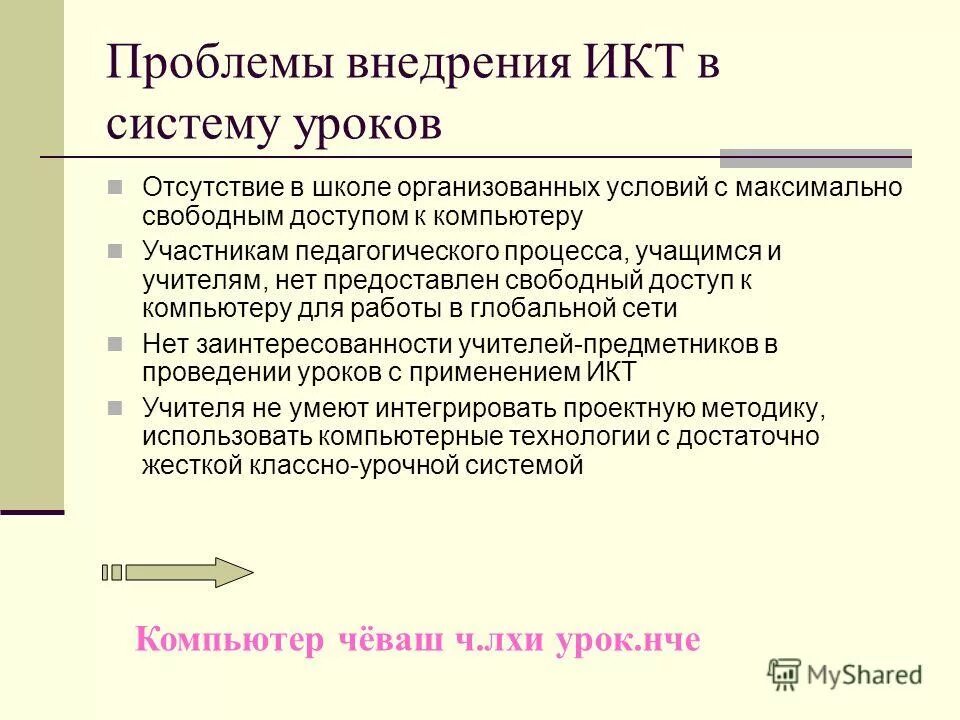 Проблемы внедрения ИКТ в систему уроков

Отсутствие в школе организованных условий с максимально свободным доступом к компьютеру

Участникам педагогического процесса, учащимся и учителям, нет предоставлен свободный доступ к компьютеру для работы в глобальной сети

Нет заинтересованности учителей-предметников в проведении уроков с применением ИКТ

Учителя не умеют интегрировать проектную методику, использовать компьютерные технологии с достаточно жесткой классно-урочной системой

Компьютер чёваш ч.лхи урок.нче

MyShared